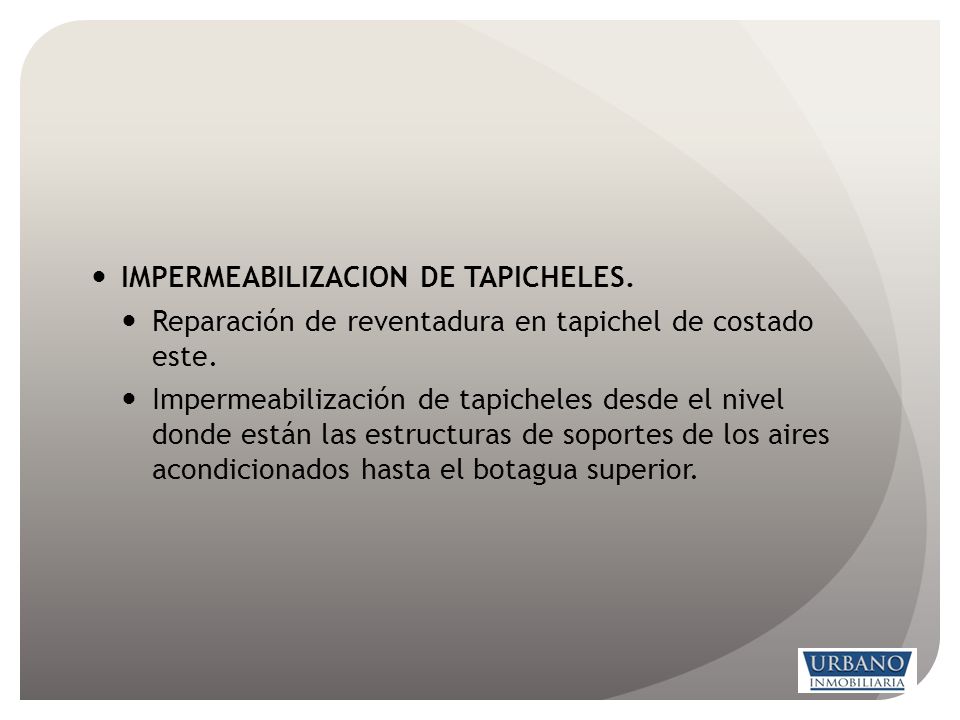 - IMPERMEABILIZACION DE TAPICHELES.
  - Reparación de reventadura en tapichel de costado este.
  - Impermeabilización de tapicheles desde el nivel donde están las estructuras de soportes de los aires acondicionados hasta el botagua superior.

URBANO
INMOBILIARIA